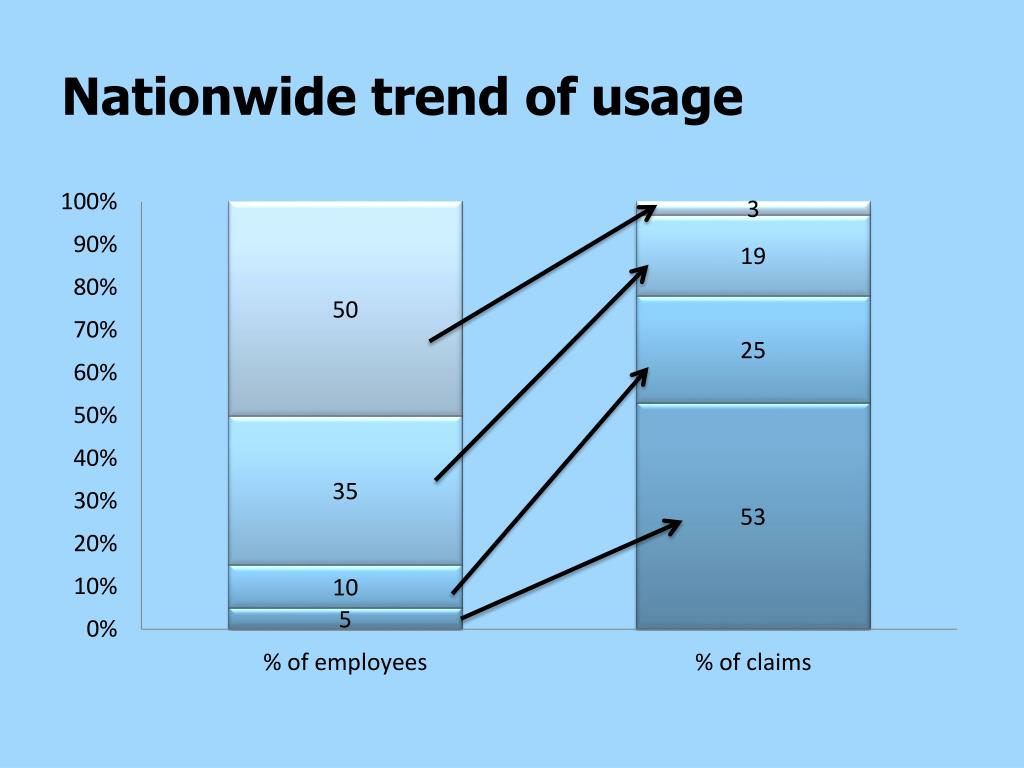 Nationwide trend of usage

100%
90%
80%
70%
60%
50%
40%
30%
20%
10%
0%

50
35
10
5

3
19
25
53

% of employees
% of claims